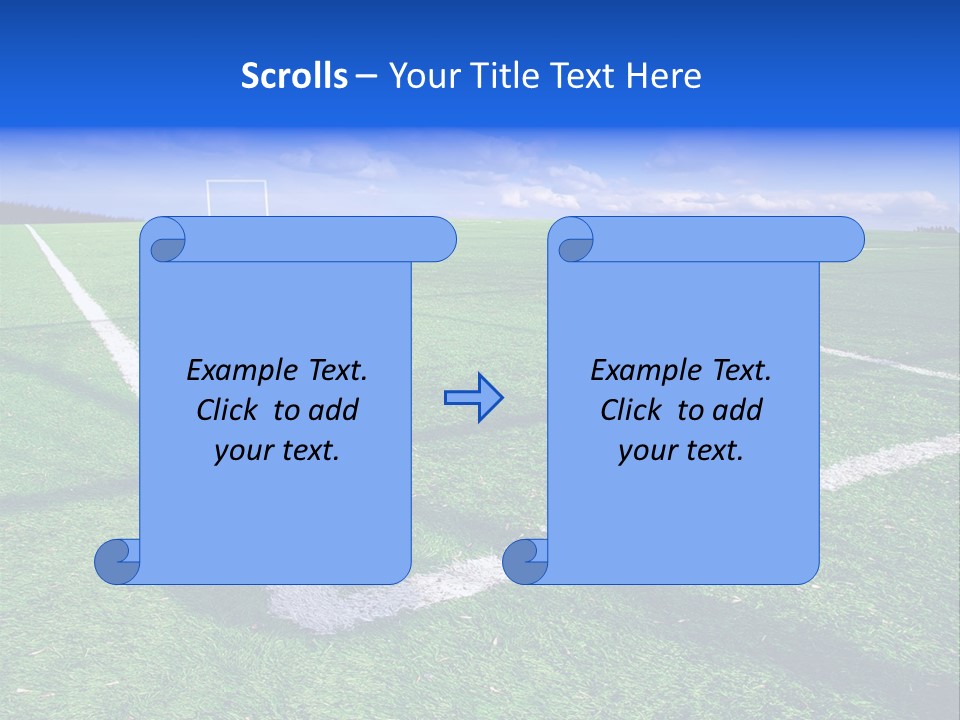 Scrolls – Your Title Text Here

Example Text.
Click to add
your text.

Example Text.
Click to add
your text.